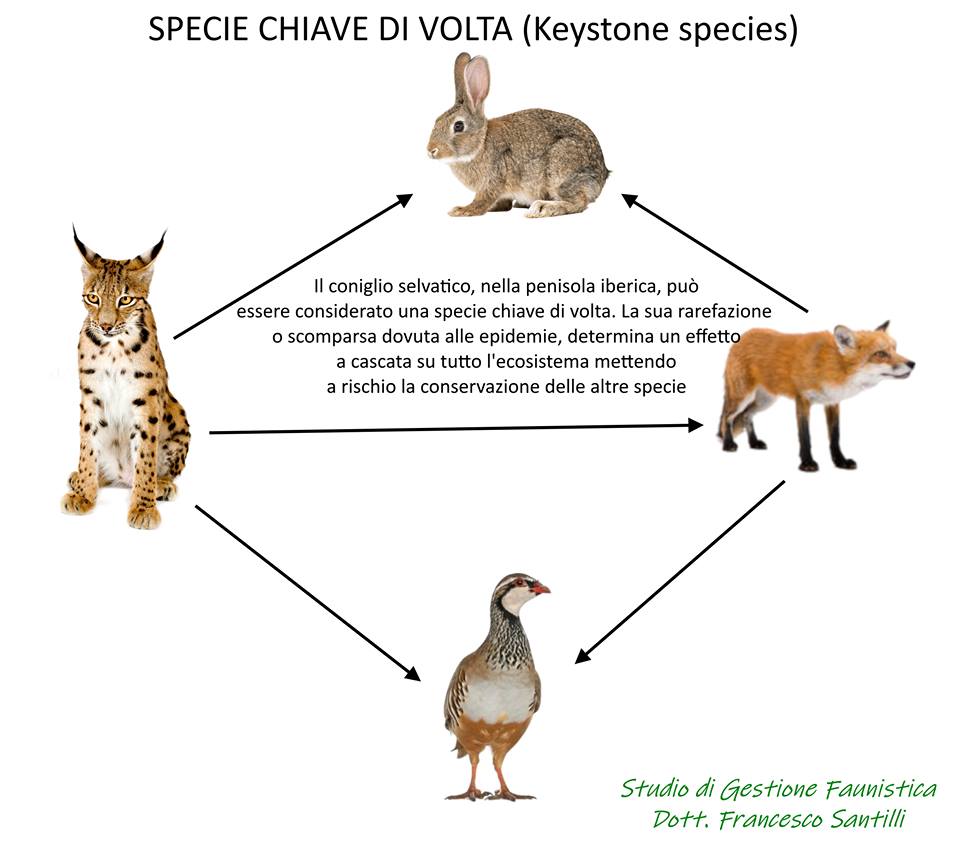 SPECIE CHIAVE DI VOLTA (Keystone species)

Il coniglio selvatico, nella penisola iberica, può essere considerato una specie chiave di volta. La sua rarefazione o scomparsa dovuta alle epidemie, determina un effetto a cascata su tutto l'ecosistema mettendo a rischio la conservazione delle altre specie

Studio di Gestione Faunistica
Dott. Francesco Santilli